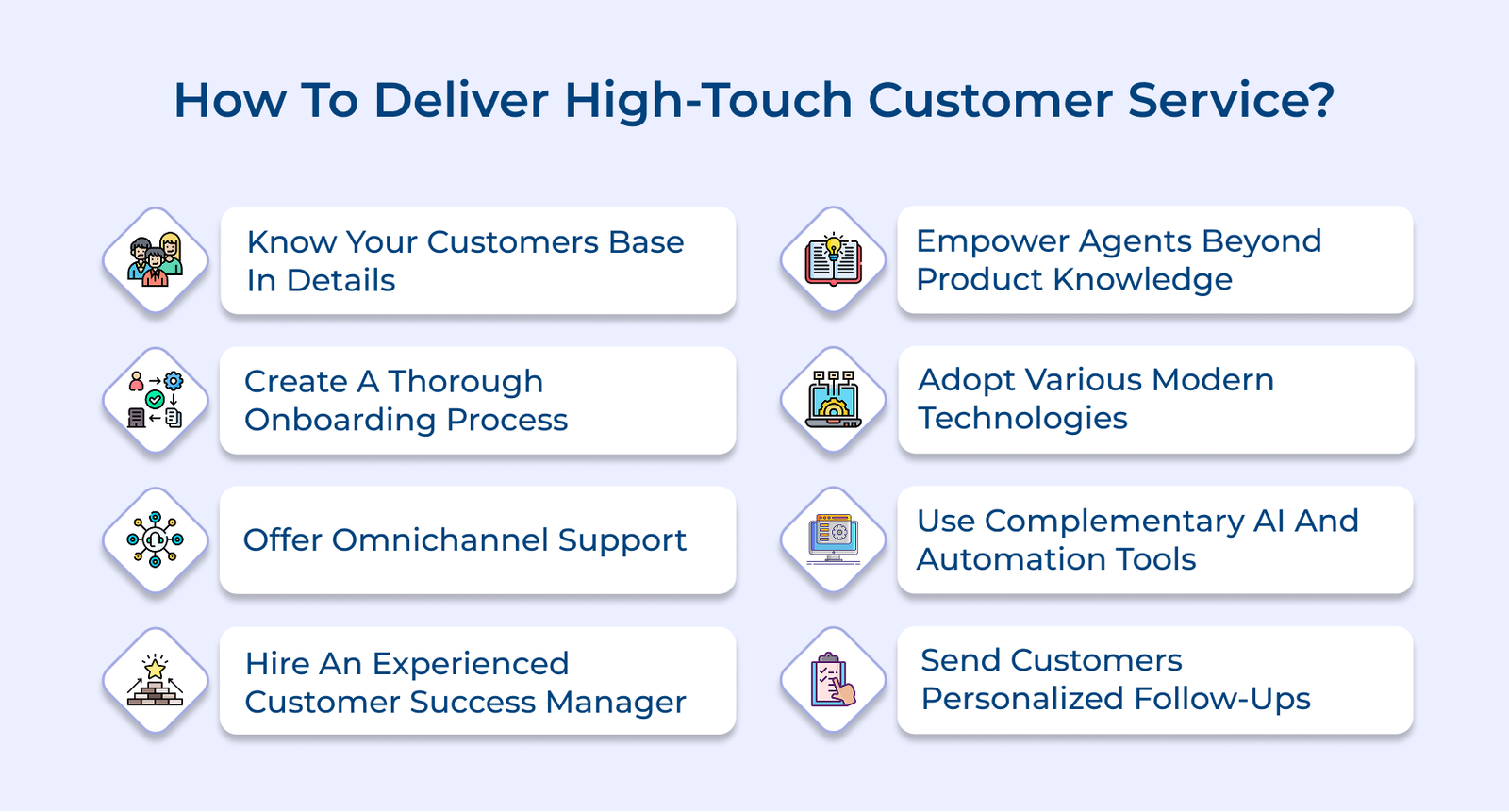 How To Deliver High-Touch Customer Service?

Know Your Customers Base In Details

Create A Thorough Onboarding Process

Offer Omnichannel Support

Hire An Experienced Customer Success Manager

Empower Agents Beyond Product Knowledge

Adopt Various Modern Technologies

Use Complementary AI And Automation Tools

Send Customers Personalized Follow-Ups